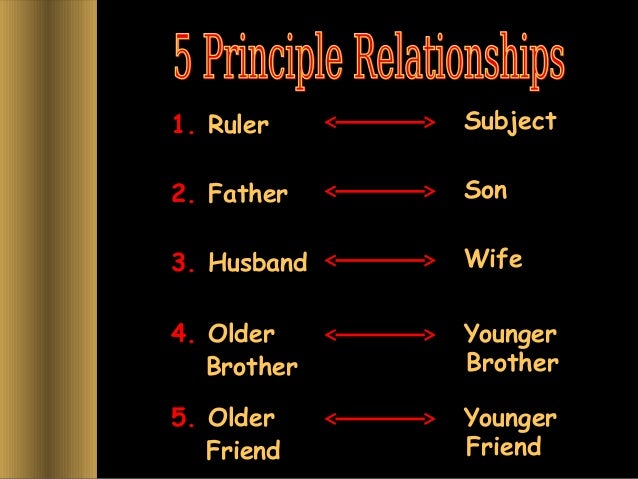 5 Principle Relationships

1. Ruler $\longleftrightarrow$ Subject

2. Father $\longleftrightarrow$ Son

3. Husband $\longleftrightarrow$ Wife

4. Older Brother $\longleftrightarrow$ Younger Brother

5. Older Friend $\longleftrightarrow$ Younger Friend